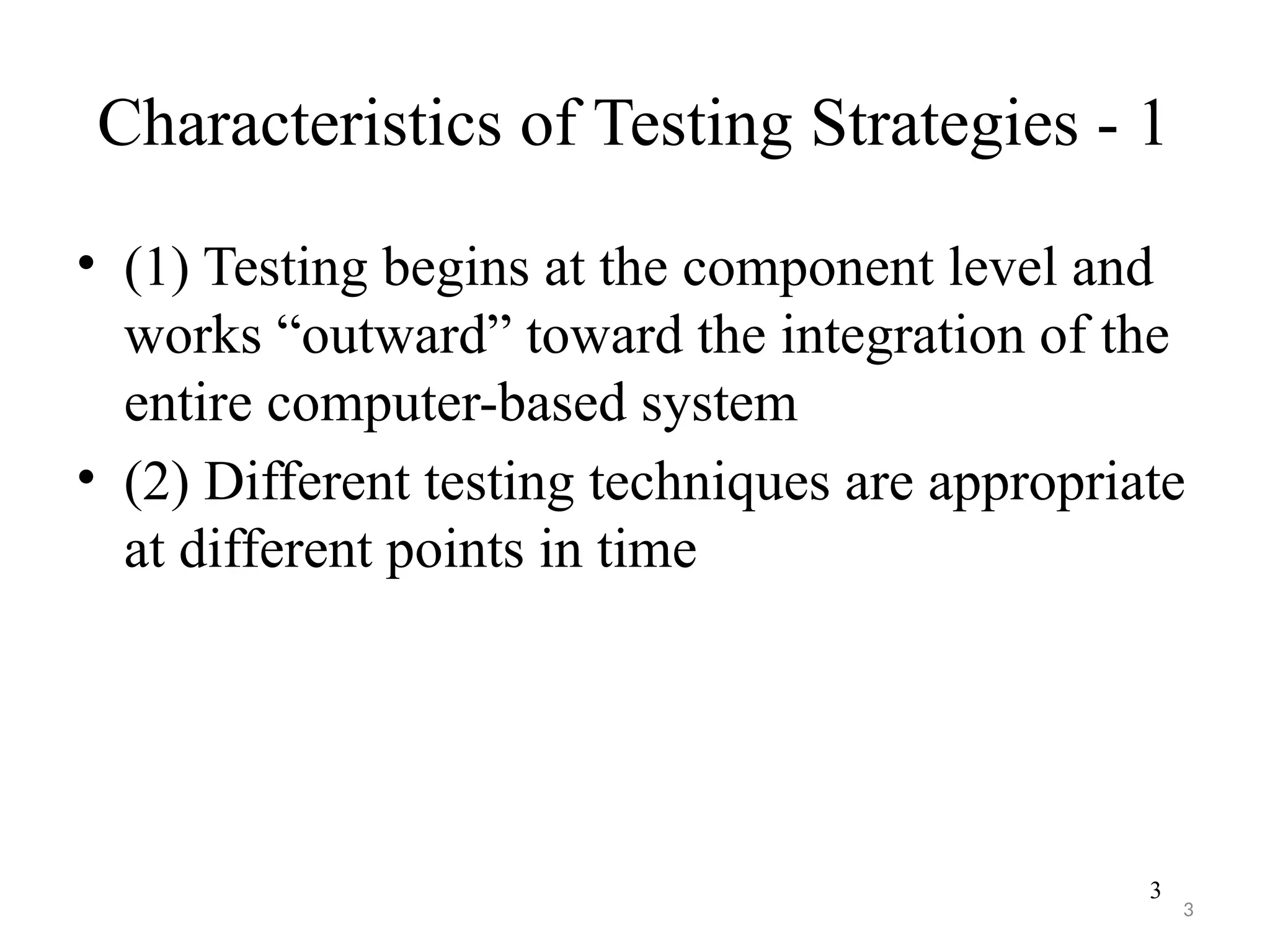 Characteristics of Testing Strategies - 1

• (1) Testing begins at the component level and works “outward” toward the integration of the entire computer-based system

• (2) Different testing techniques are appropriate at different points in time

3

3